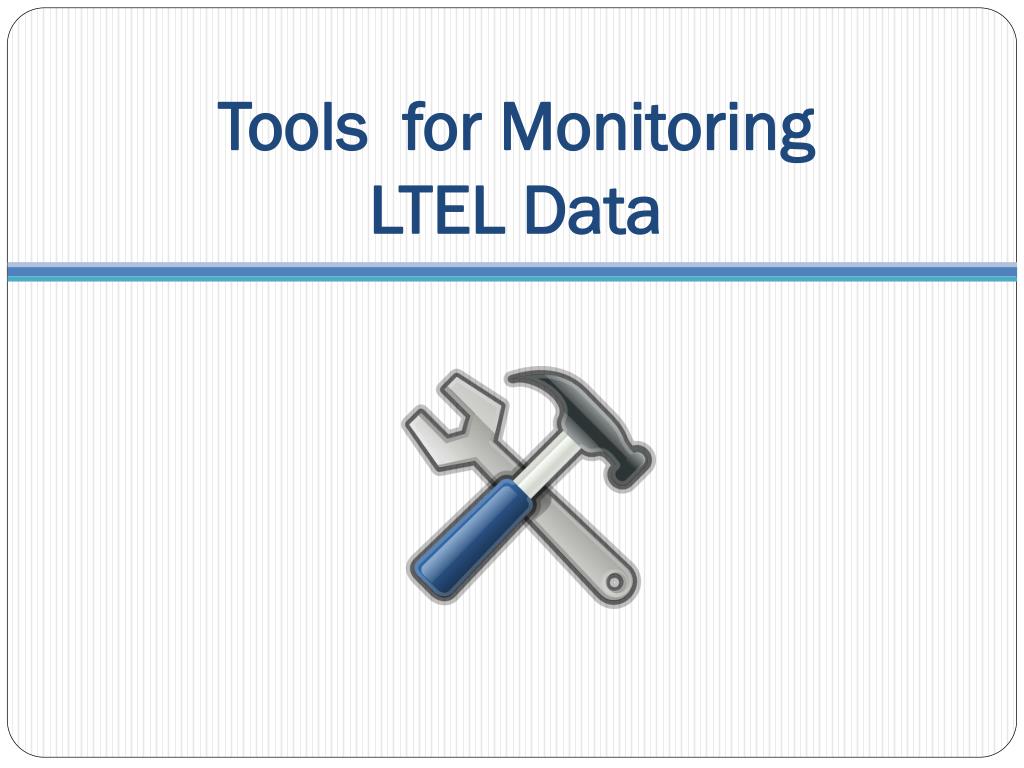 Tools  for Monitoring
LTEL Data